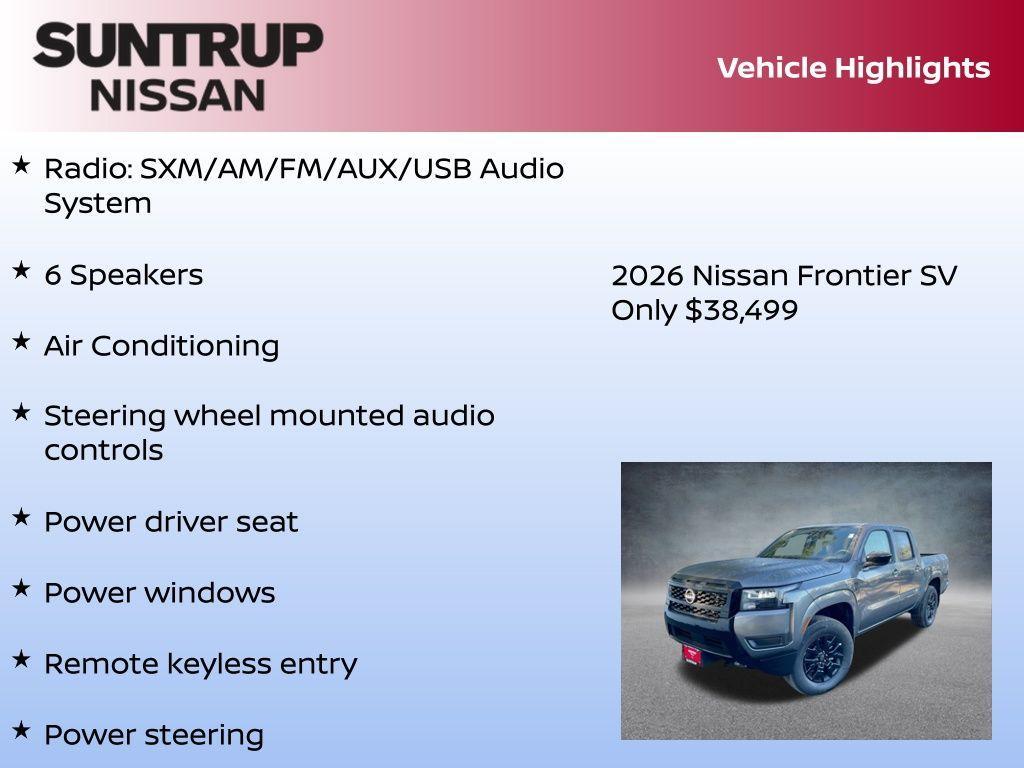 SUNTRUP
NISSAN

Vehicle Highlights

★ Radio: SXM/AM/FM/AUX/USB Audio System

★ 6 Speakers

★ Air Conditioning

★ Steering wheel mounted audio controls

★ Power driver seat

★ Power windows

★ Remote keyless entry

★ Power steering

2026 Nissan Frontier SV
Only $38,499